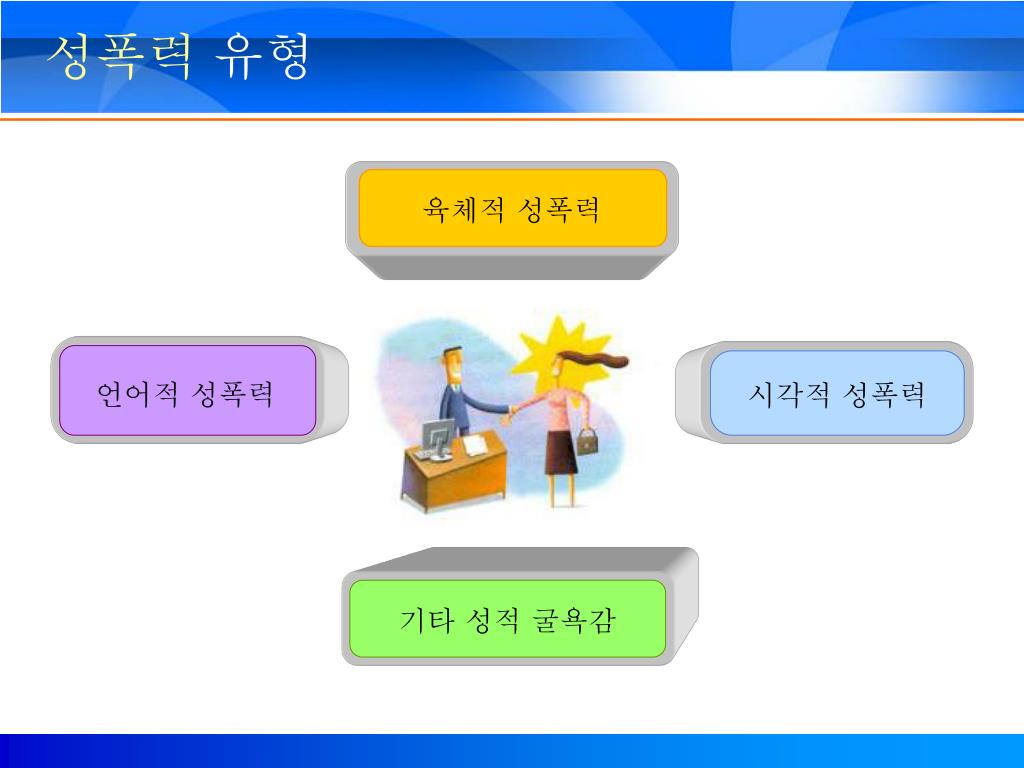 성폭력 유형

육체적 성폭력

언어적 성폭력

시각적 성폭력

기타 성적 굴욕감